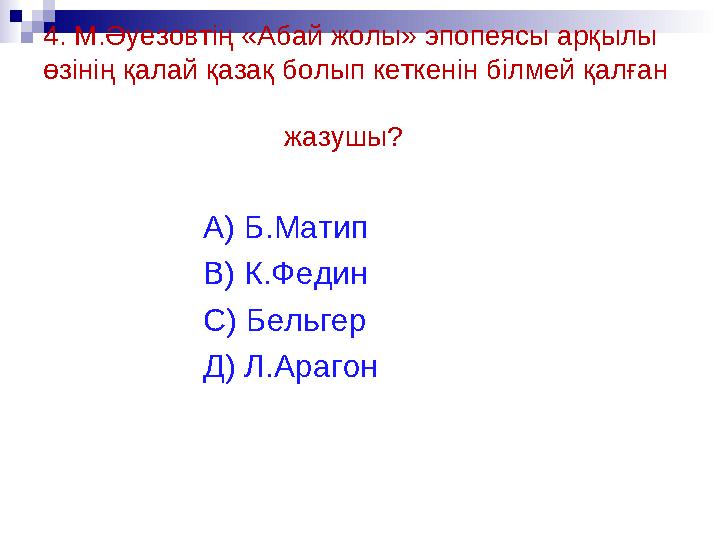 4. М.Әуезовтің «Абай жолы» эпопеясы арқылы өзінің қалай қазақ болып кеткенін білмей қалған

жазушы?

А) Б.Матип

В) К.Федин

С) Бельгер

Д) Л.Арагон